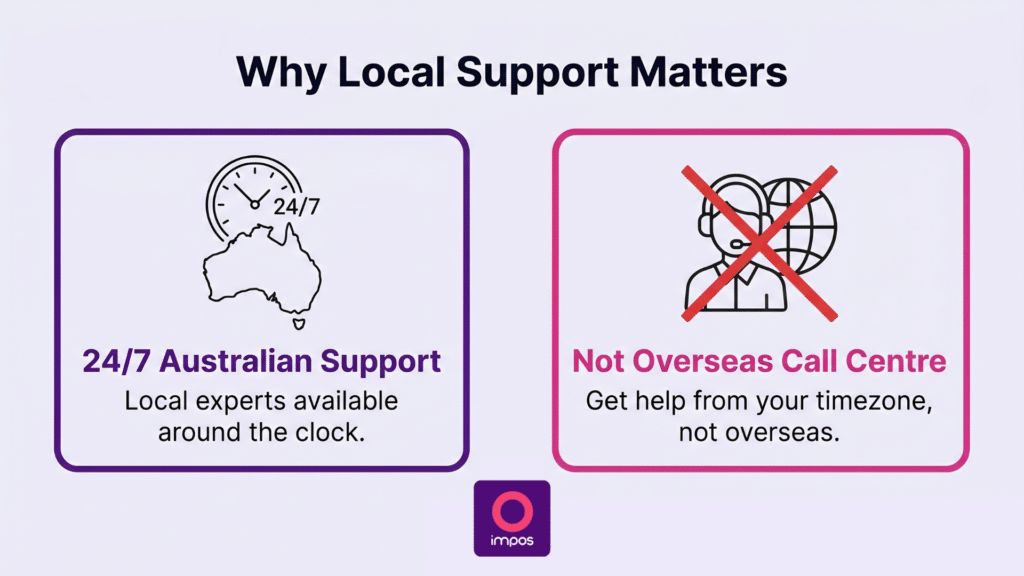 Why Local Support Matters

24/7

24/7 Australian Support
Local experts available around the clock.

Not Overseas Call Centre
Get help from your timezone, not overseas.

impos